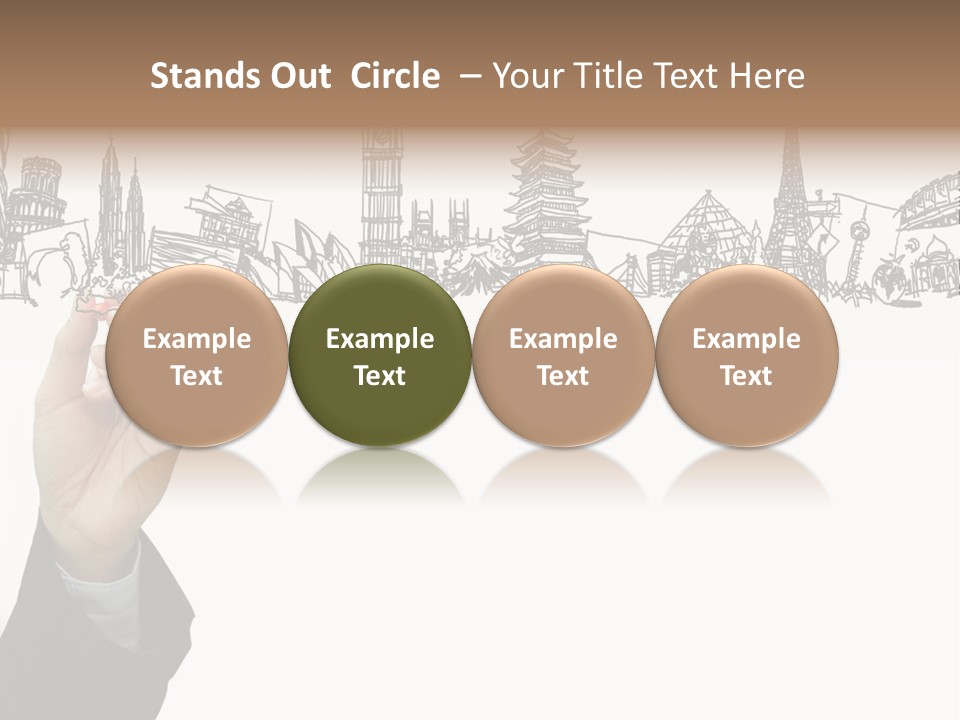 Stands Out Circle – Your Title Text Here

Example Text

Example Text

Example Text

Example Text